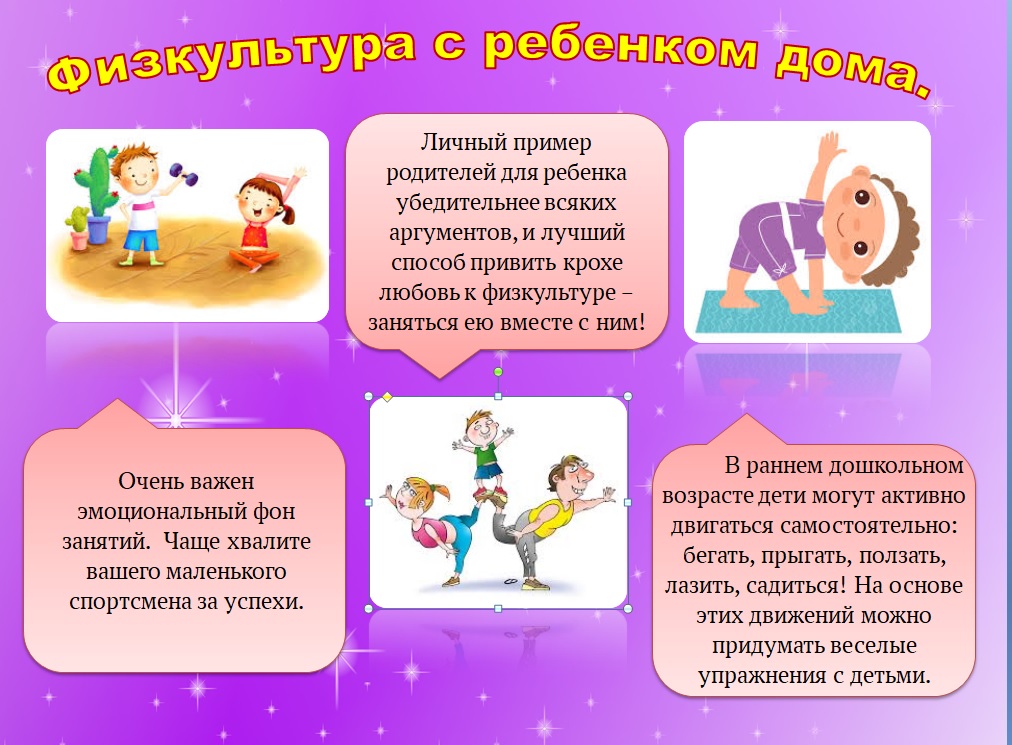 Физкультура с ребенком дома.

Личный пример родителей для ребенка убедительнее всяких аргументов, и лучший способ привить крохе любовь к физкультуре – заняться ею вместе с ним!

Очень важен эмоциональный фон занятий. Чаще хвалите вашего маленького спортсмена за успехи.

В раннем дошкольном возрасте дети могут активно двигаться самостоятельно: бегать, прыгать, ползать, лазить, садиться! На основе этих движений можно придумать веселые упражнения с детьми.